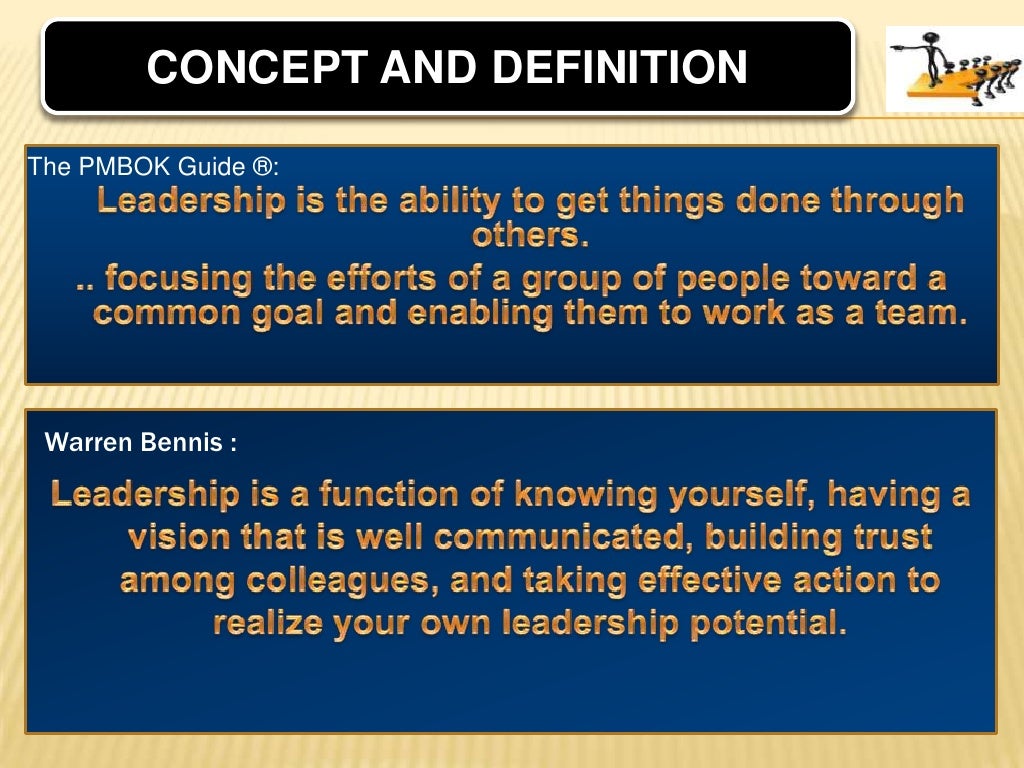 CONCEPT AND DEFINITION

The PMBOK Guide ®:

Leadership is the ability to get things done through others.

.. focusing the efforts of a group of people toward a common goal and enabling them to work as a team.

Warren Bennis :

Leadership is a function of knowing yourself, having a vision that is well communicated, building trust among colleagues, and taking effective action to realize your own leadership potential.